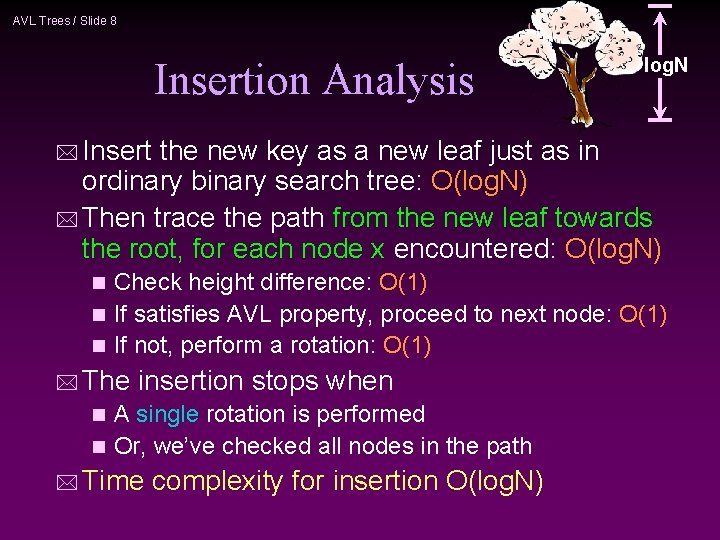 AVL Trees / Slide 8

Insertion Analysis

logN

Insert the new key as a new leaf just as in ordinary binary search tree: O(logN)

Then trace the path from the new leaf towards the root, for each node x encountered: O(logN)

Check height difference: O(1)

If satisfies AVL property, proceed to next node: O(1)

If not, perform a rotation: O(1)

The insertion stops when

A single rotation is performed

Or, we've checked all nodes in the path

Time complexity for insertion O(logN)